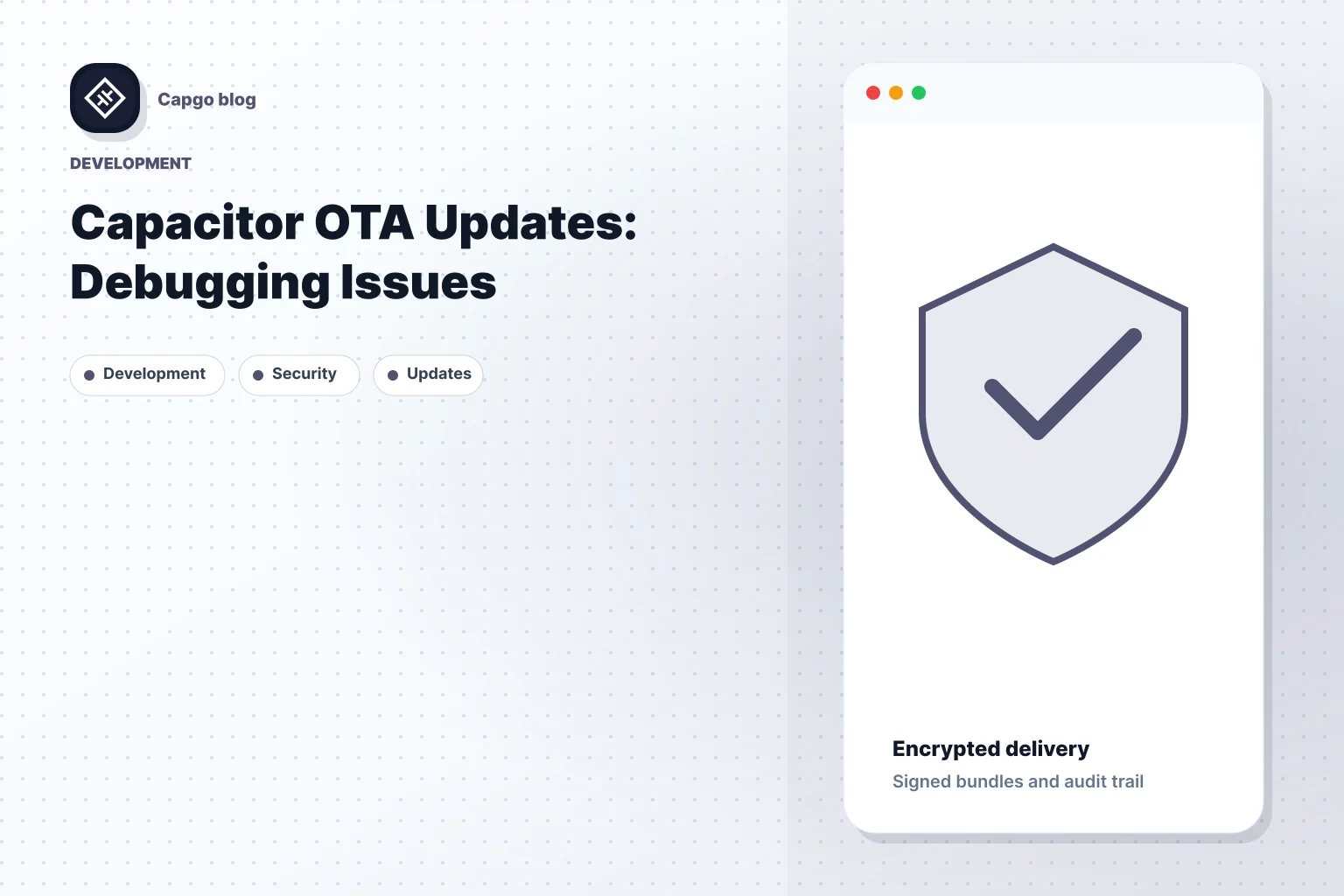 Capgo blog

DEVELOPMENT

Capacitor OTA Updates: Debugging Issues

Development

Security

Updates

Encrypted delivery

Signed bundles and audit trail